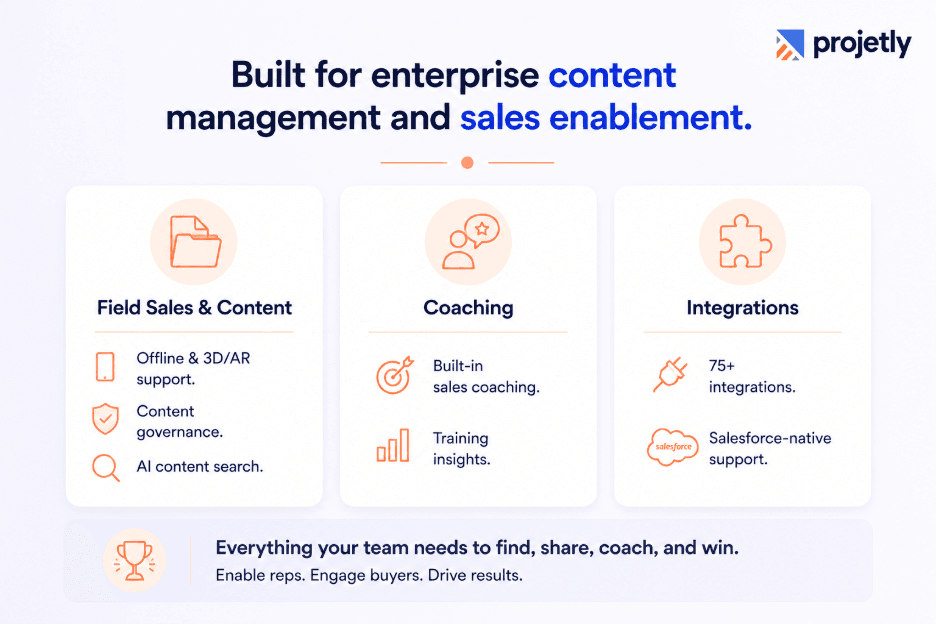 projetly

Built for enterprise content management and sales enablement.

Field Sales & Content

Offline & 3D/AR support.

Content governance.

AI content search.

Coaching

Built-in sales coaching.

Training insights.

Integrations

75+ integrations.

salesforce

Salesforce-native support.

Everything your team needs to find, share, coach, and win.

Enable reps. Engage buyers. Drive results.